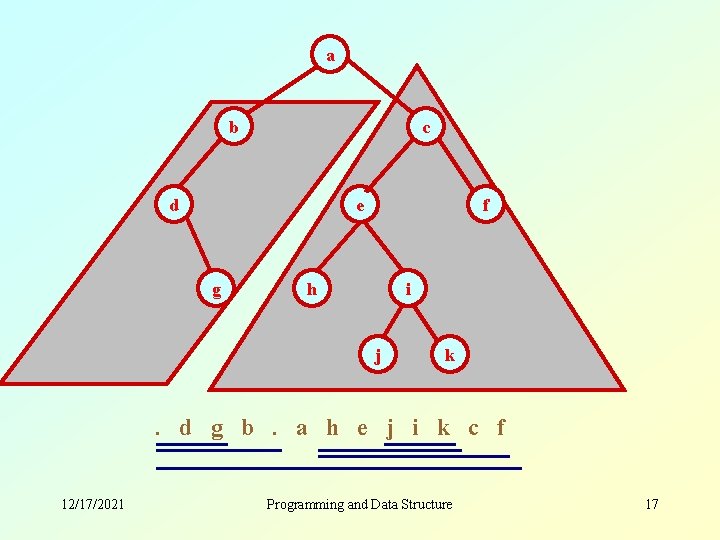 a

b

c

d

e

f

g

h

i

j

k

. d g b . a h e j i k c f

12/17/2021

Programming and Data Structure

17